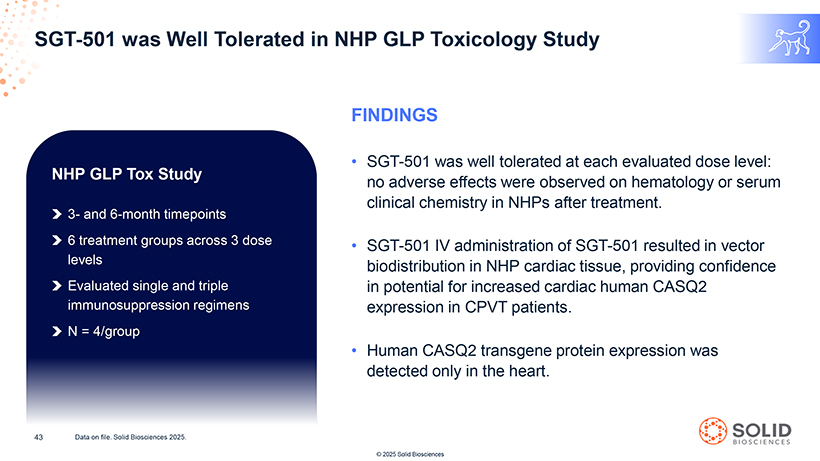 SGT-501 was Well Tolerated in NHP GLP Toxicology Study

NHP GLP Tox Study

3- and 6-month timepoints

6 treatment groups across 3 dose levels

Evaluated single and triple immunosuppression regimens

N = 4/group

FINDINGS

• SGT-501 was well tolerated at each evaluated dose level: no adverse effects were observed on hematology or serum clinical chemistry in NHPs after treatment.

• SGT-501 IV administration of SGT-501 resulted in vector biodistribution in NHP cardiac tissue, providing confidence in potential for increased cardiac human CASQ2 expression in CPVT patients.

• Human CASQ2 transgene protein expression was detected only in the heart.

43 Data on file. Solid Biosciences 2025.

SOLID BIOSCIENCES

© 2025 Solid Biosciences